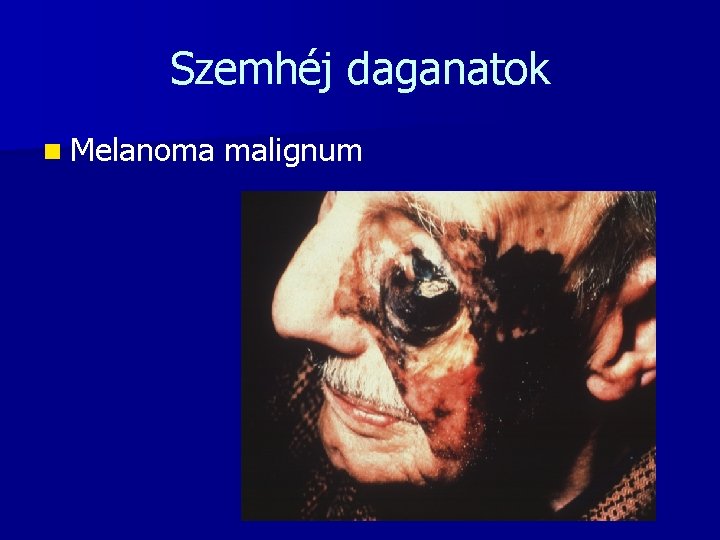 Szemhéj daganatok

Melanoma malignum